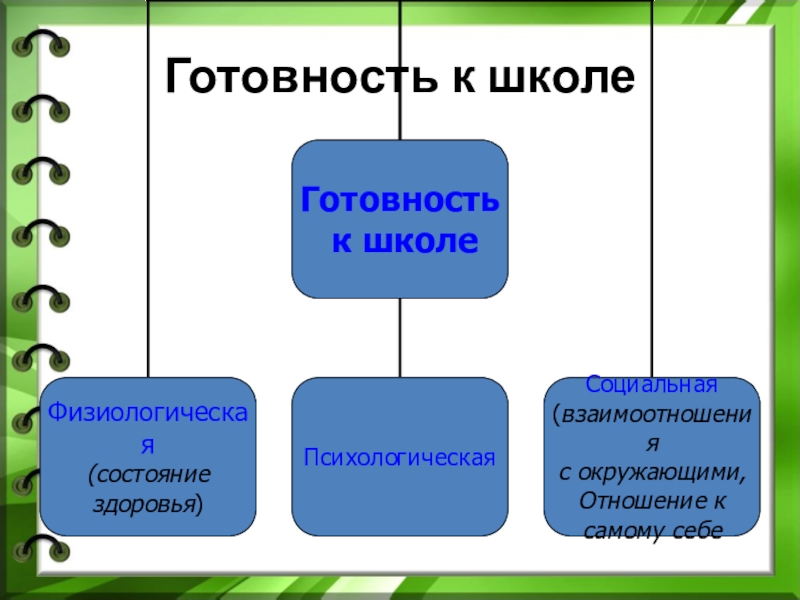 Готовность к школе

Готовность к школе

Физиологическая (состояние здоровья)

Психологическая

Социальная (взаимоотношения с окружающими, Отношение к самому себе